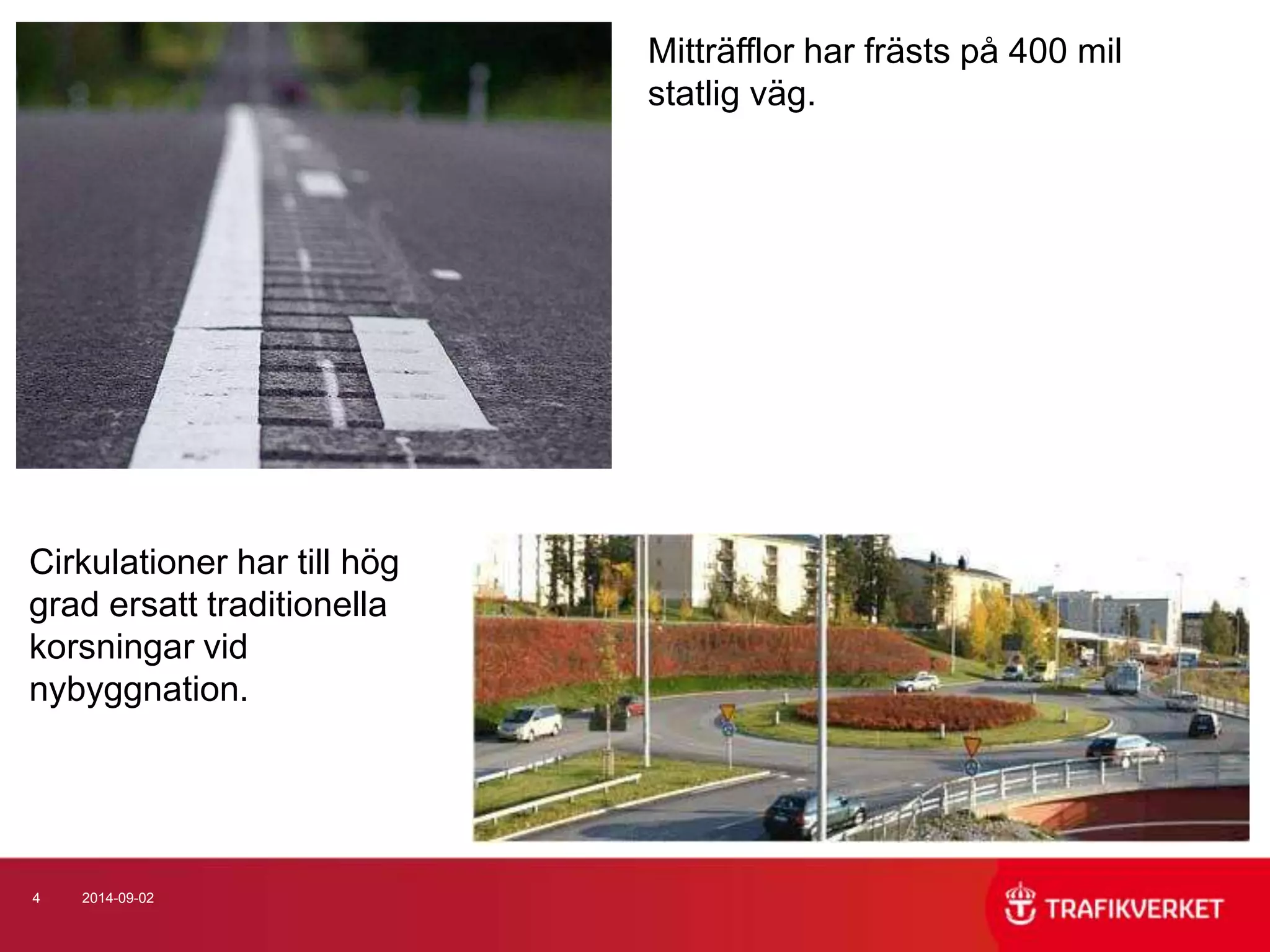 Mitträfflor har frästs på 400 mil statlig väg.

Cirkulationer har till hög grad ersatt traditionella korsningar vid nybyggnation.

4 2014-09-02

TRAFIKVERKET